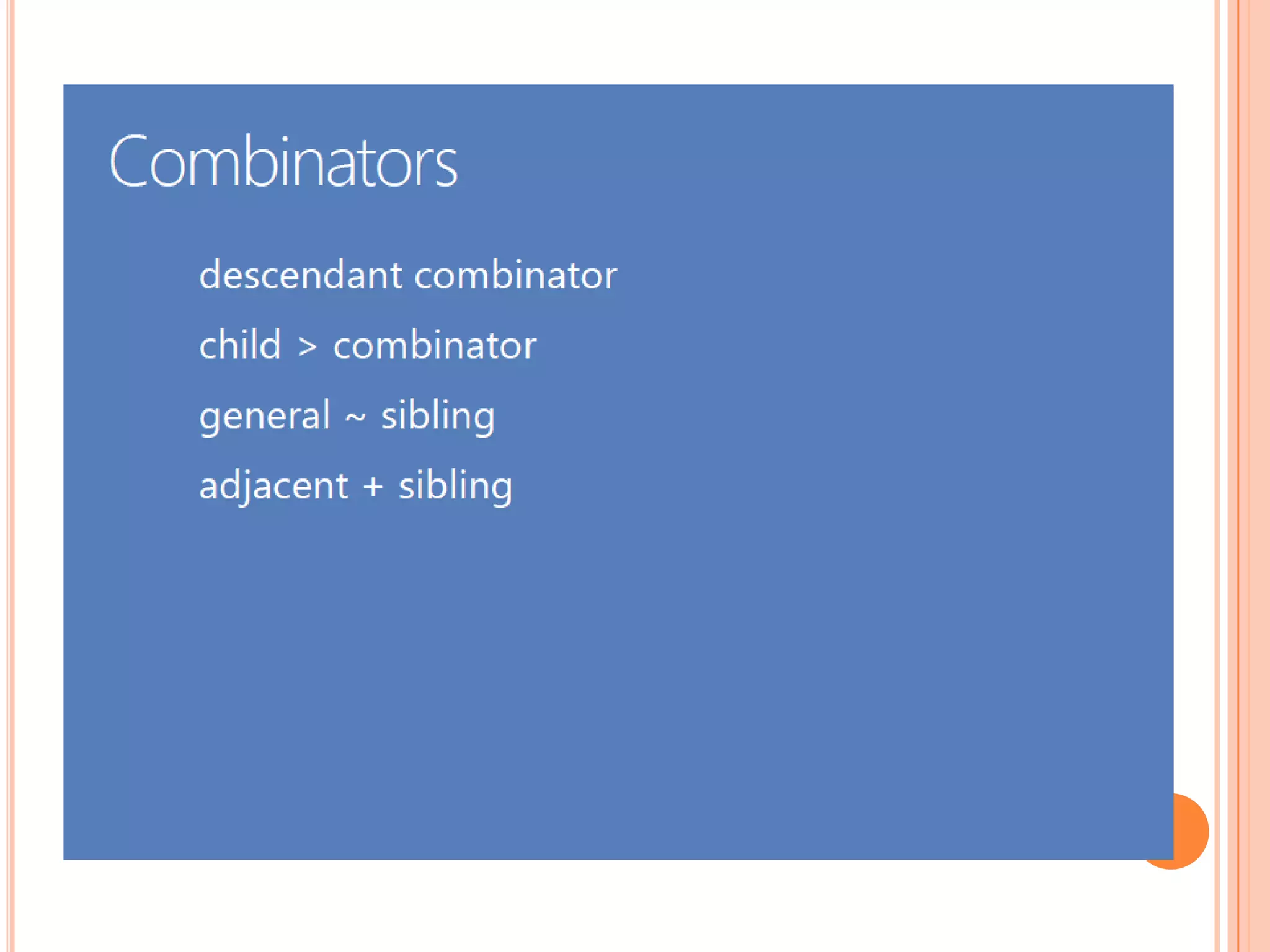 Combinators

descendant combinator

child > combinator

general ~ sibling

adjacent + sibling